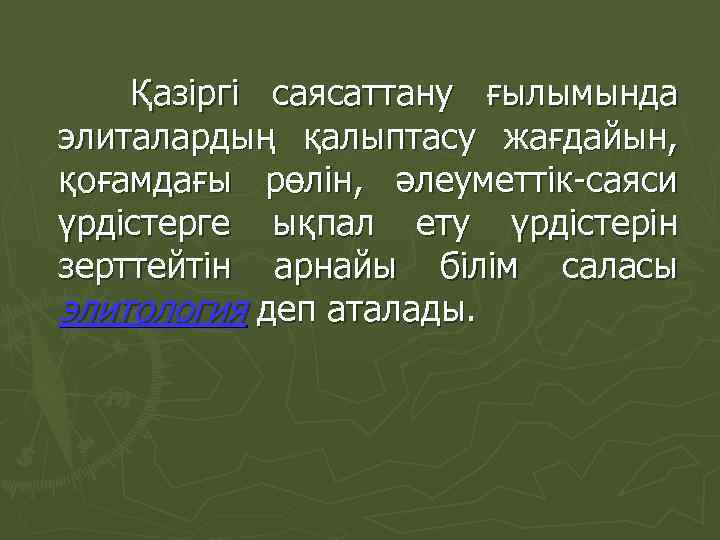 Қазіргі саясаттану ғылымында элиталардың қалыптасу жағдайын, қоғамдағы рөлін, әлеуметтік-саяси үрдістерге ықпал ету үрдістерін зерттейтін арнайы білім саласы элитология деп аталады.